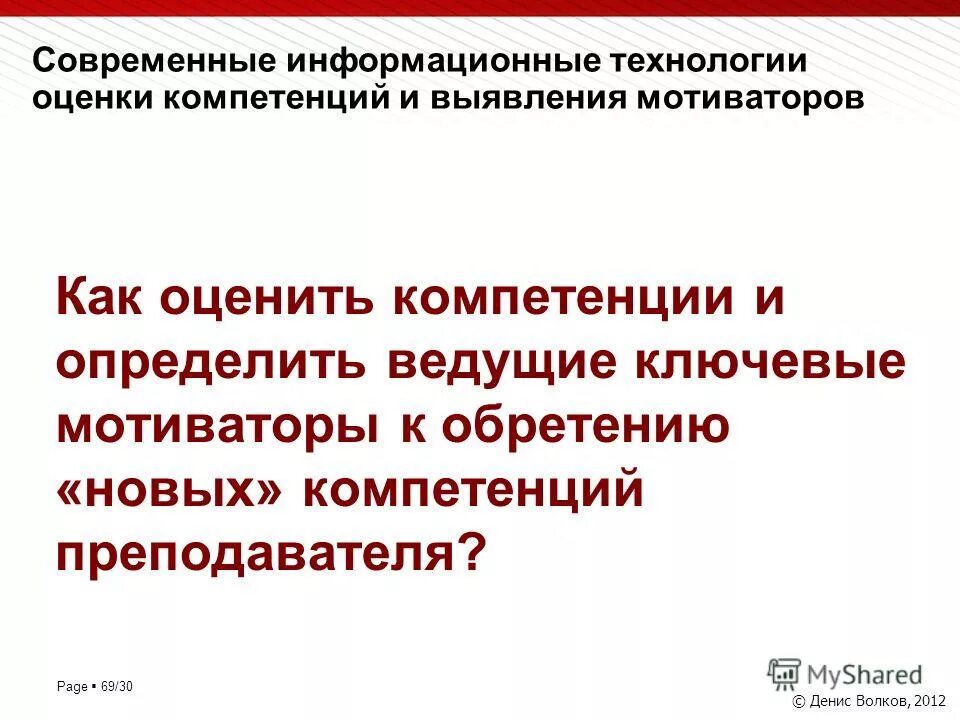 Современные информационные технологии оценки компетенций и выявления мотиваторов

Как оценить компетенции и определить ведущие ключевые мотиваторы к обретению «новых» компетенций преподавателя?

Page ▪ 69/30

MyShared

© Денис Волков, 2012